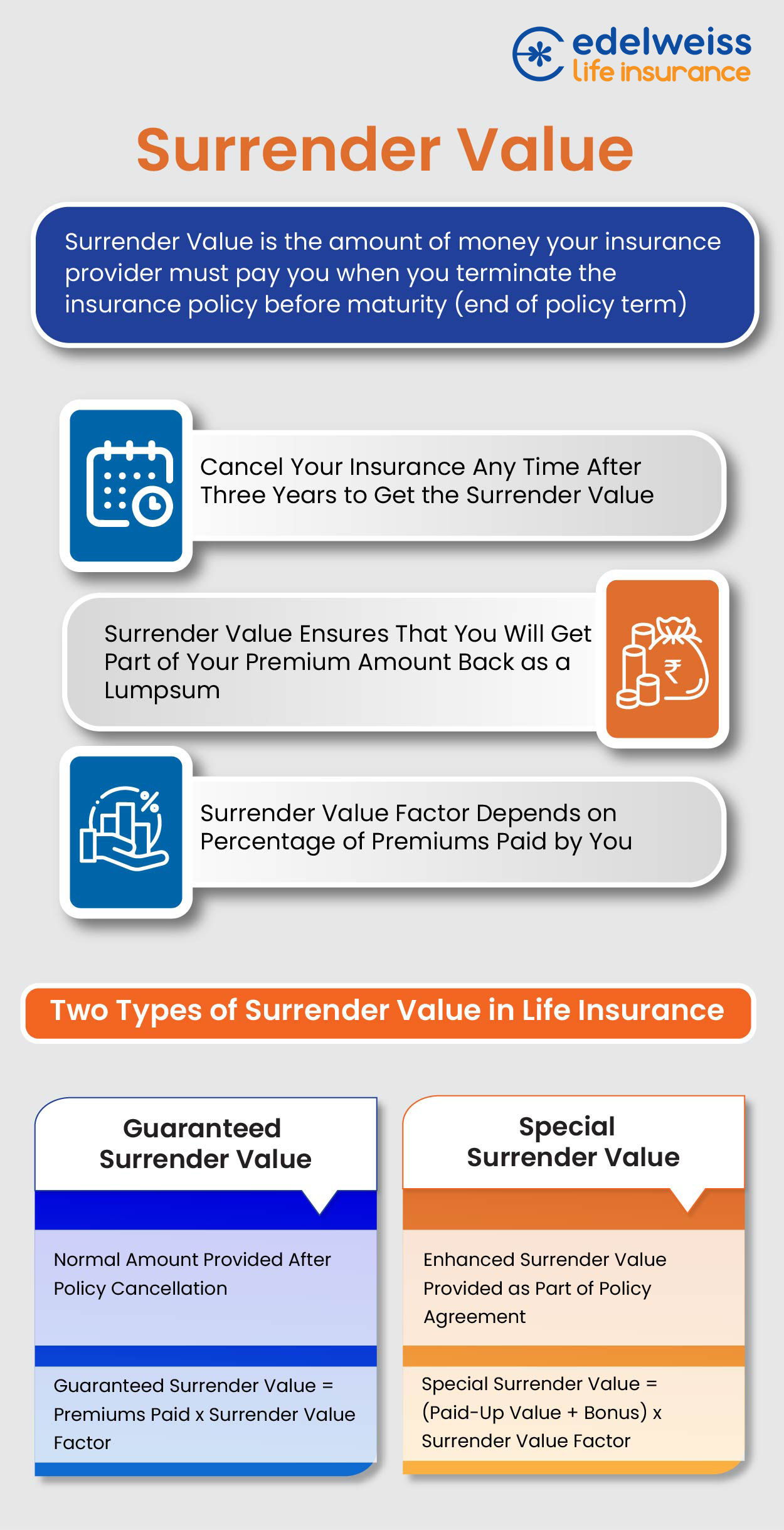 edelweiss
life insurance

Surrender Value

Surrender Value is the amount of money your insurance provider must pay you when you terminate the insurance policy before maturity (end of policy term)

Cancel Your Insurance Any Time After Three Years to Get the Surrender Value

Surrender Value Ensures That You Will Get Part of Your Premium Amount Back as a Lumpsum

₹

Surrender Value Factor Depends on Percentage of Premiums Paid by You

%

Two Types of Surrender Value in Life Insurance

Guaranteed Surrender Value

Normal Amount Provided After Policy Cancellation

Guaranteed Surrender Value = Premiums Paid x Surrender Value Factor

Special Surrender Value

Enhanced Surrender Value Provided as Part of Policy Agreement

Special Surrender Value = (Paid-Up Value + Bonus) x Surrender Value Factor